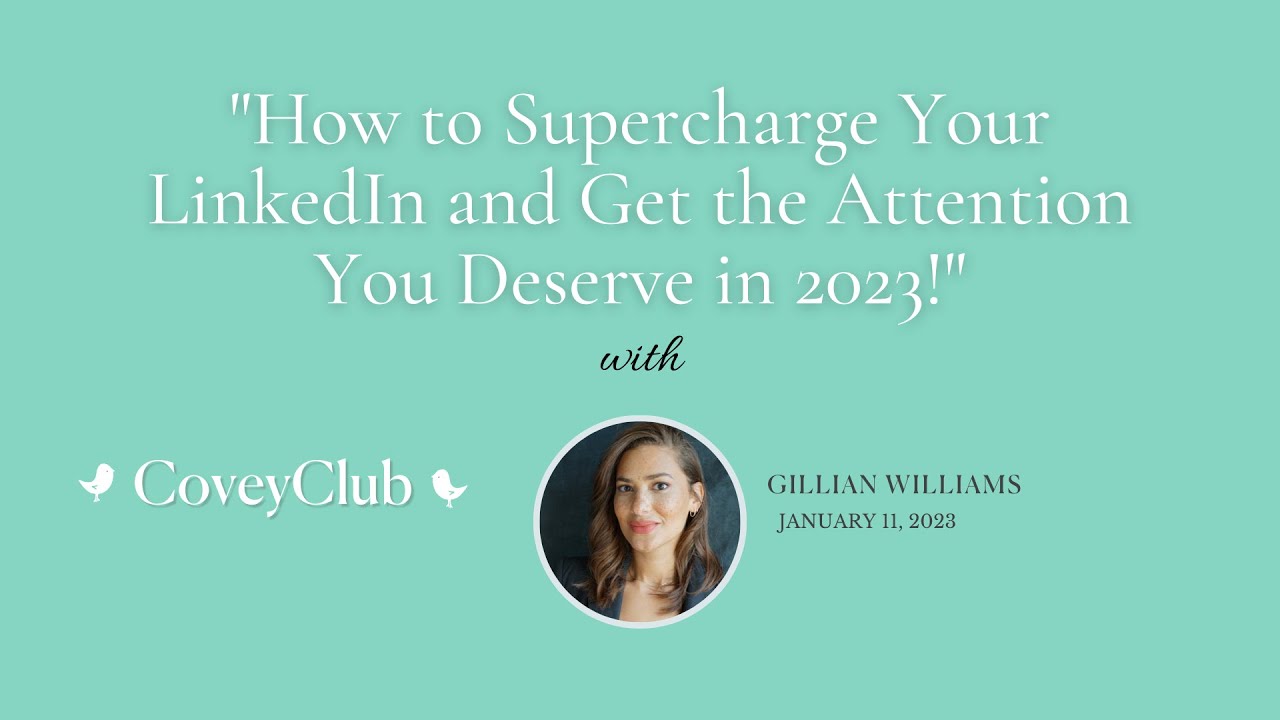 "How to Supercharge Your LinkedIn and Get the Attention You Deserve in 2023!"

with

CoveyClub

GILLIAN WILLIAMS
JANUARY 11, 2023